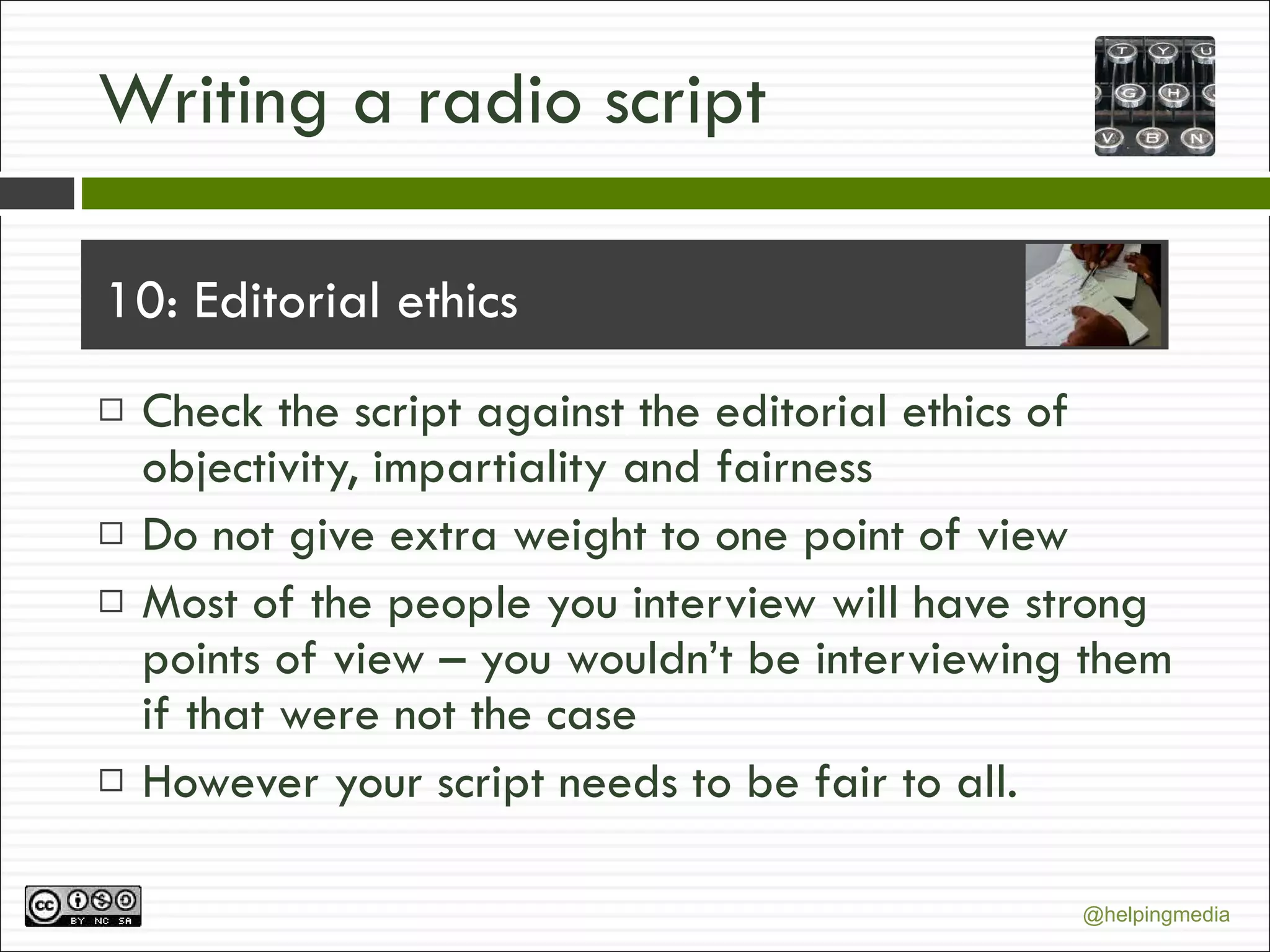 Writing a radio script

T Y U
G H
V B N

10: Editorial ethics

□ Check the script against the editorial ethics of objectivity, impartiality and fairness

□ Do not give extra weight to one point of view

□ Most of the people you interview will have strong points of view – you wouldn't be interviewing them if that were not the case

□ However your script needs to be fair to all.

cc BY NC SA

@helpingmedia